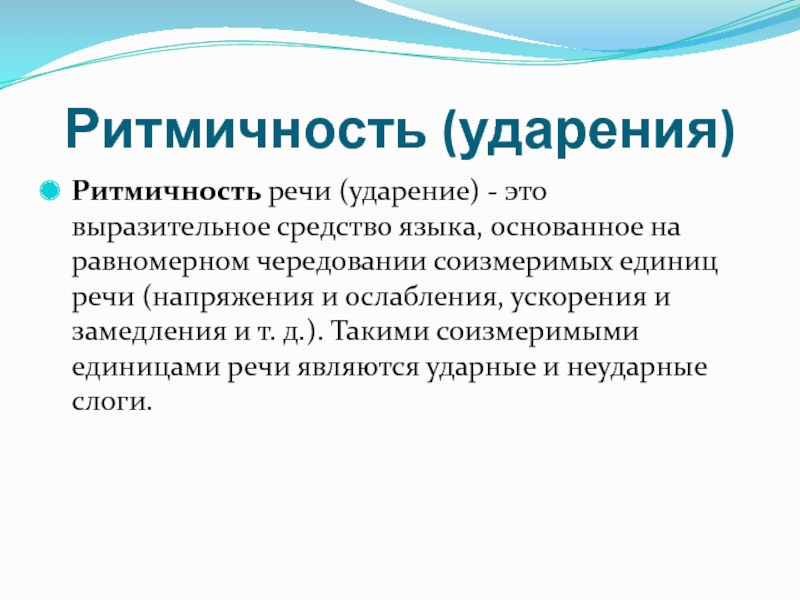 Ритмичность (ударения)

Ритмичность речи (ударение) - это выразительное средство языка, основанное на равномерном чередовании соизмеримых единиц речи (напряжения и ослабления, ускорения и замедления и т. д.). Такими соизмеримыми единицами речи являются ударные и неударные слоги.